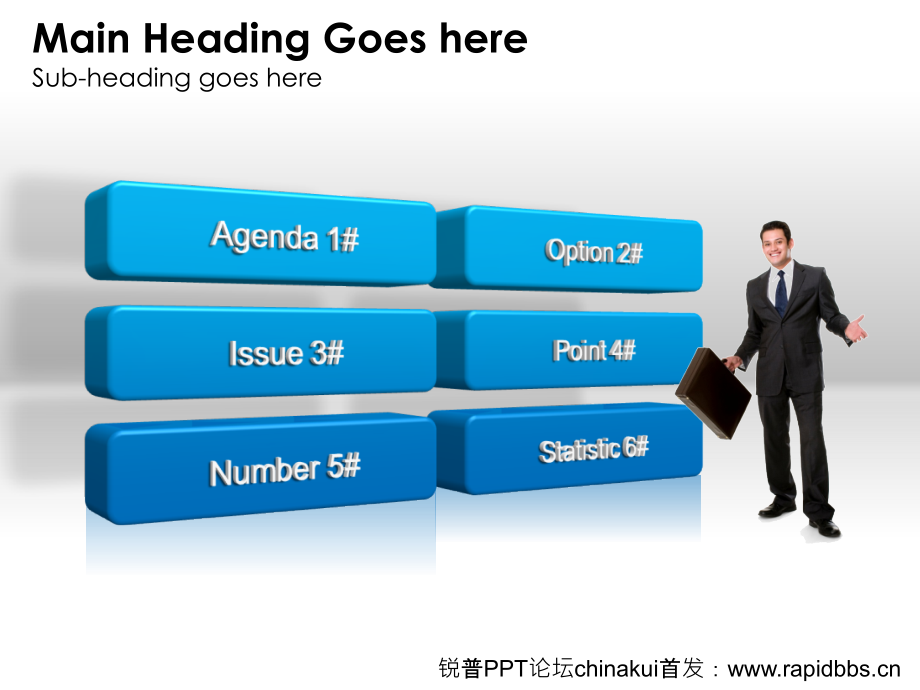 Main Heading Goes here
Sub-heading goes here

Agenda 1#

Option 2#

Issue 3#

Point 4#

Number 5#

Statistic 6#

锐普PPT论坛chinakui首发：www.rapidbbs.cn